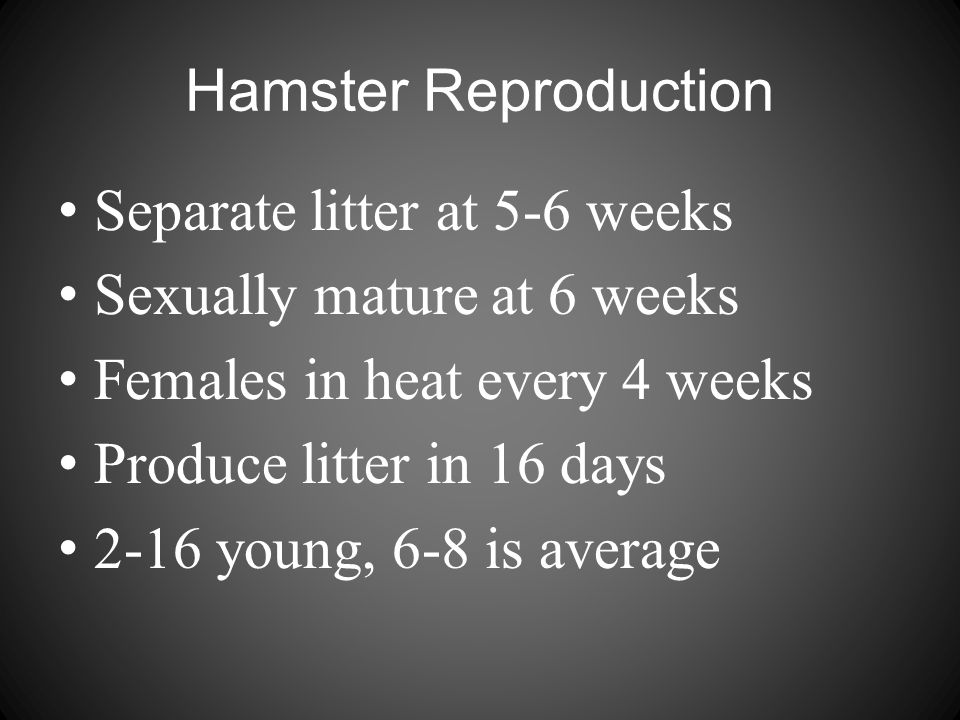 Hamster Reproduction

• Separate litter at 5-6 weeks
• Sexually mature at 6 weeks
• Females in heat every 4 weeks
• Produce litter in 16 days
• 2-16 young, 6-8 is average